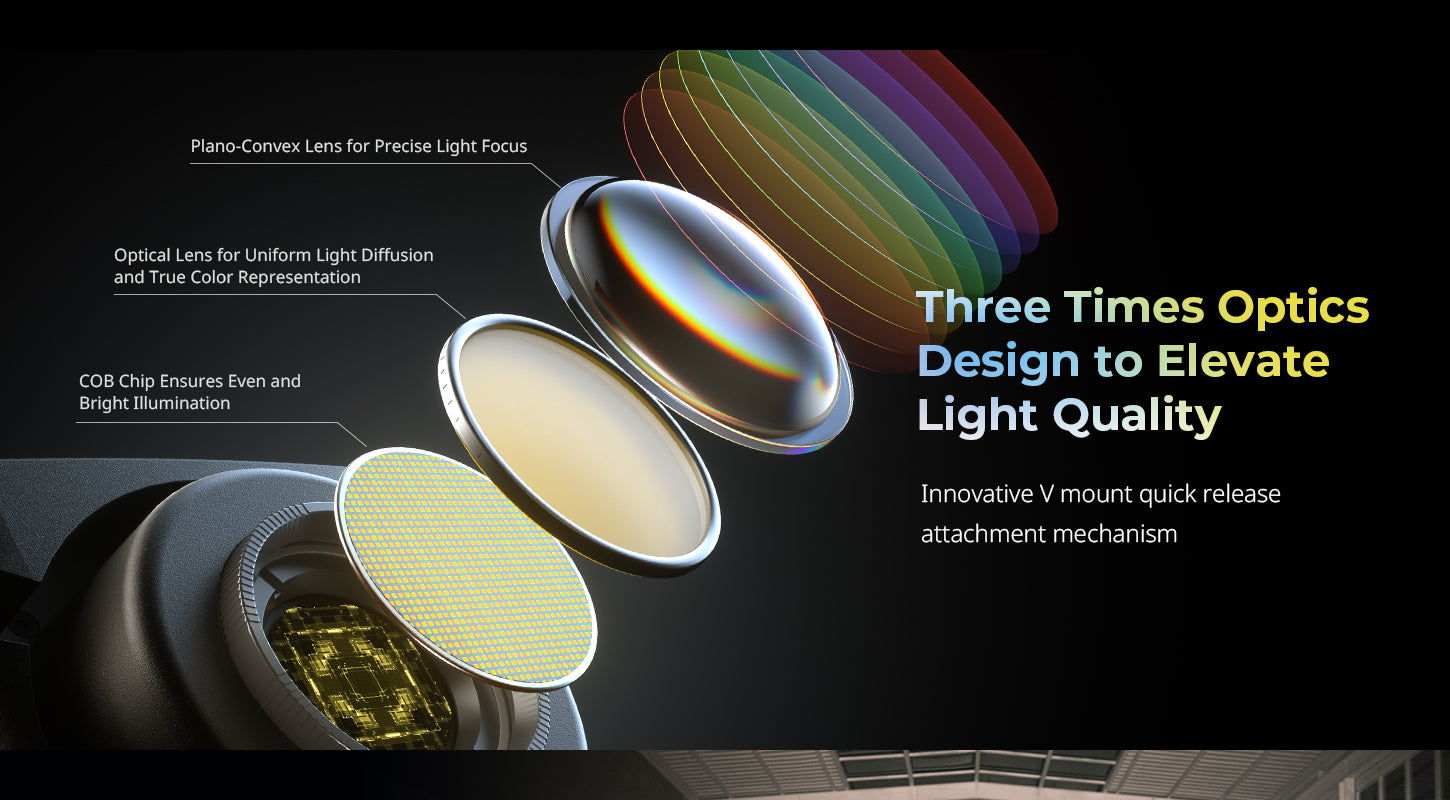 Plano-Convex Lens for Precise Light Focus

Optical Lens for Uniform Light Diffusion and True Color Representation

COB Chip Ensures Even and Bright Illumination

Three Times Optics Design to Elevate Light Quality

Innovative V mount quick release attachment mechanism